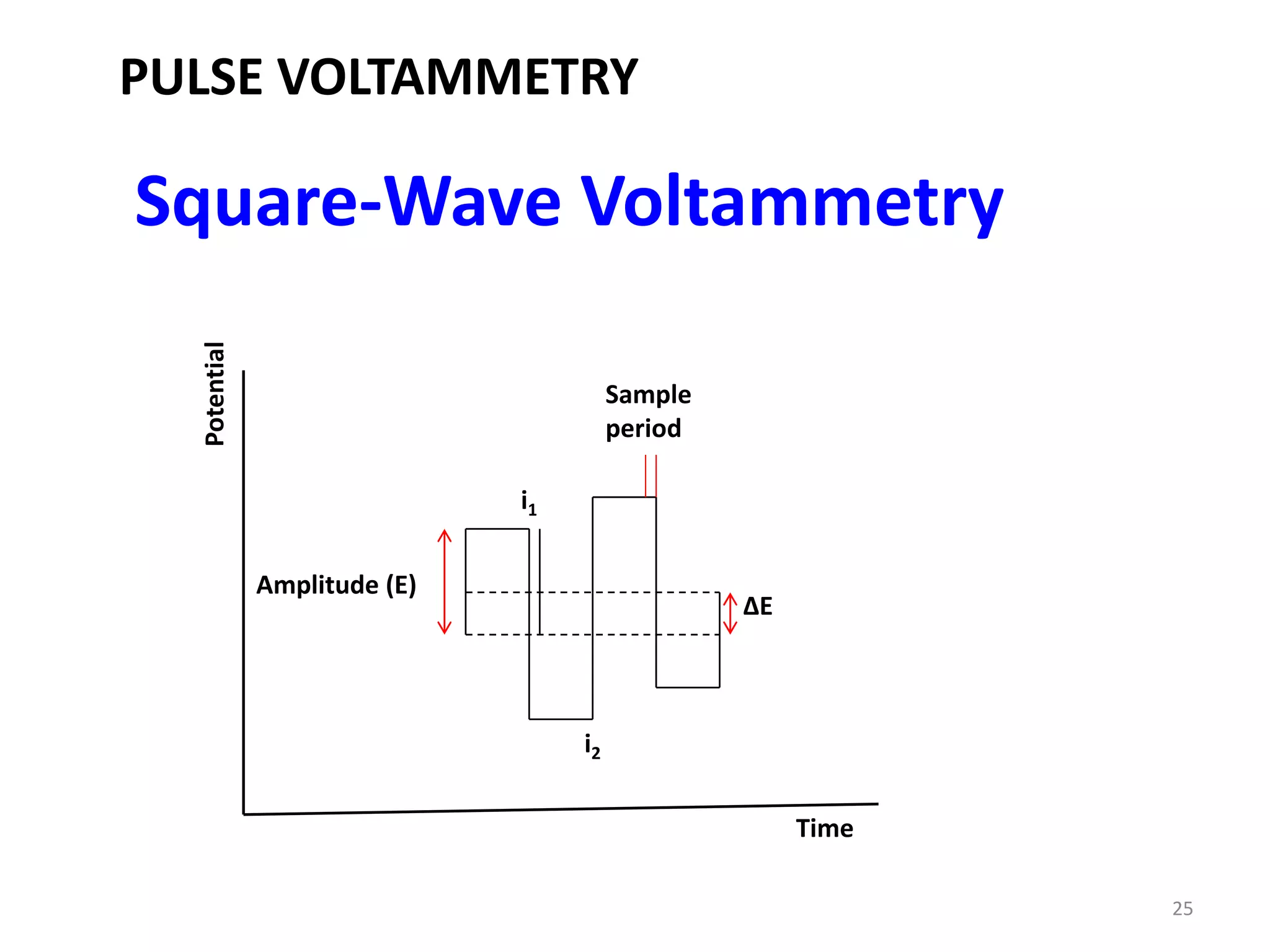 PULSE VOLTAMMETRY

Square-Wave Voltammetry

Potential

Sample period

$i_1$

Amplitude (E)

ΔE

$i_2$

Time

25